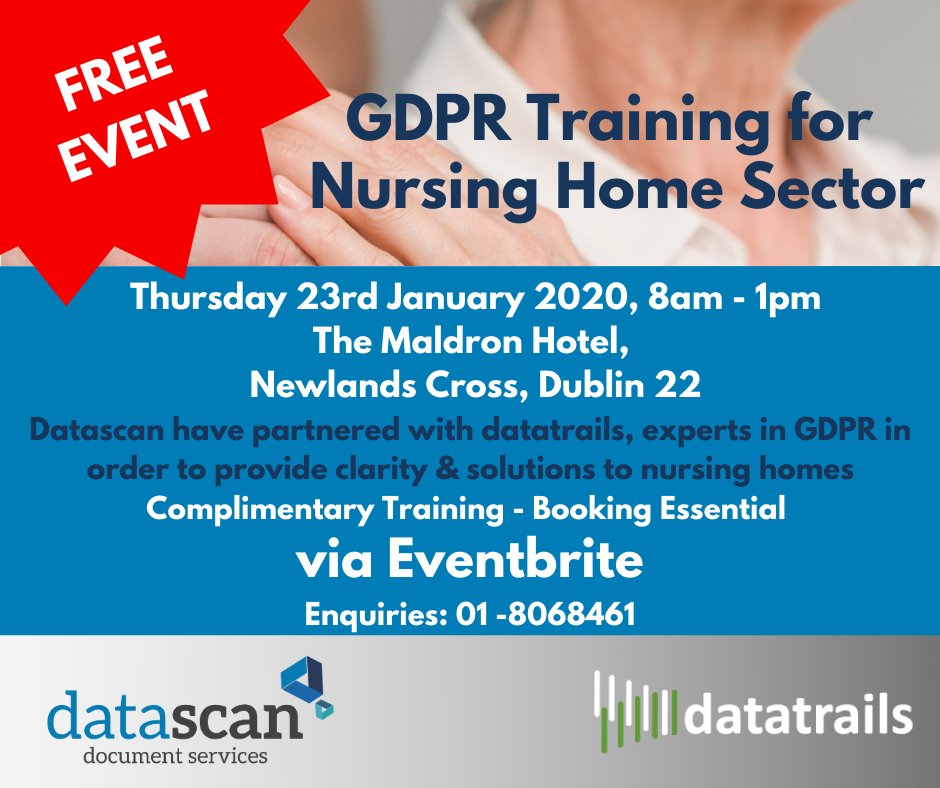 FREE EVENT

GDPR Training for Nursing Home Sector

Thursday 23rd January 2020, 8am - 1pm
The Maldron Hotel,
Newlands Cross, Dublin 22

Datascan have partnered with datatrails, experts in GDPR in order to provide clarity & solutions to nursing homes

Complimentary Training - Booking Essential

via Eventbrite

Enquiries: 01 -8068461

datascan
document services

datatrails